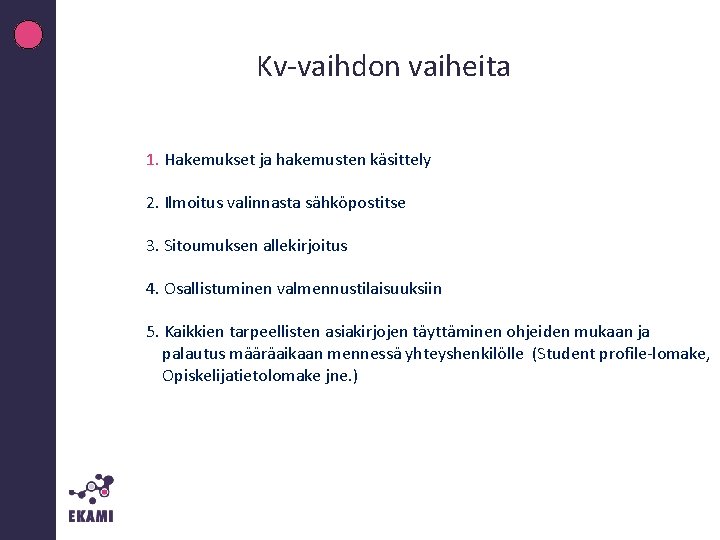 Kv-vaihdon vaiheita

1. Hakemukset ja hakemusten käsittely

2. Ilmoitus valinnasta sähköpostitse

3. Sitoumuksen allekirjoitus

4. Osallistuminen valmennustilaisuuksiin

5. Kaikkien tarpeellisten asiakirjojen täyttäminen ohjeiden mukaan ja palautus määräaikaan mennessä yhteyshenkilölle (Student profile-lomake, Opiskelijatietolomake jne.)

EKAMI